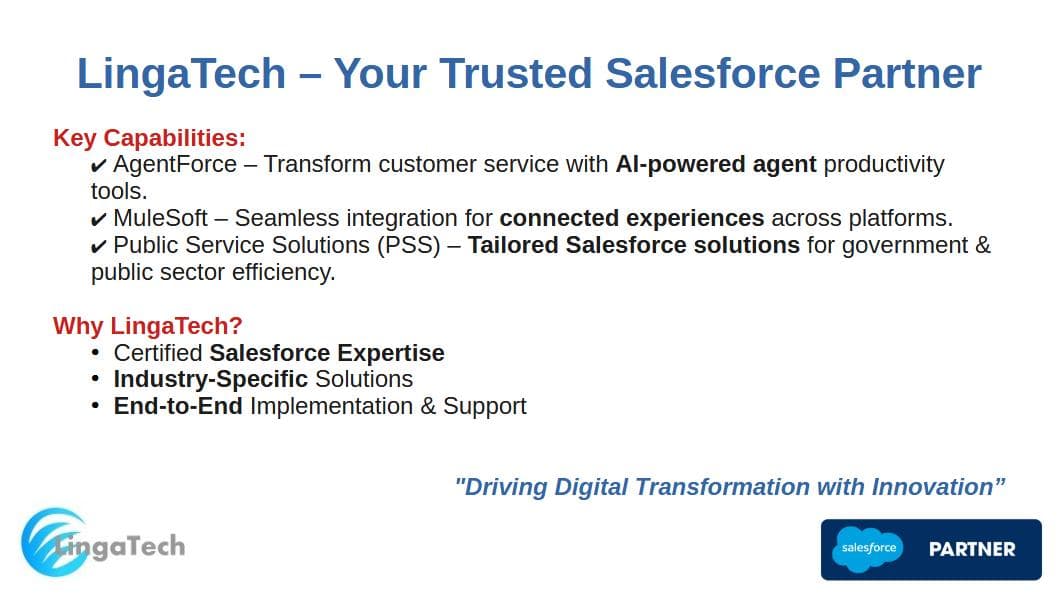 LingaTech – Your Trusted Salesforce Partner

Key Capabilities:
✔ AgentForce – Transform customer service with AI-powered agent productivity tools.
✔ MuleSoft – Seamless integration for connected experiences across platforms.
✔ Public Service Solutions (PSS) – Tailored Salesforce solutions for government & public sector efficiency.

Why LingaTech?
• Certified Salesforce Expertise
• Industry-Specific Solutions
• End-to-End Implementation & Support

"Driving Digital Transformation with Innovation”

LingaTech

salesforce PARTNER